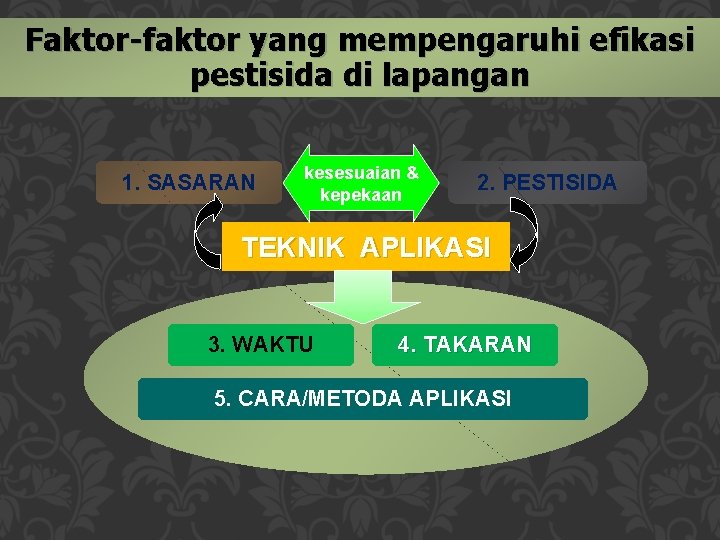 Faktor-faktor yang mempengaruhi efikasi pestisida di lapangan

1. SASARAN

kesesuaian & kepekaan

2. PESTISIDA

TEKNIK APLIKASI

3. WAKTU

4. TAKARAN

5. CARA/METODA APLIKASI